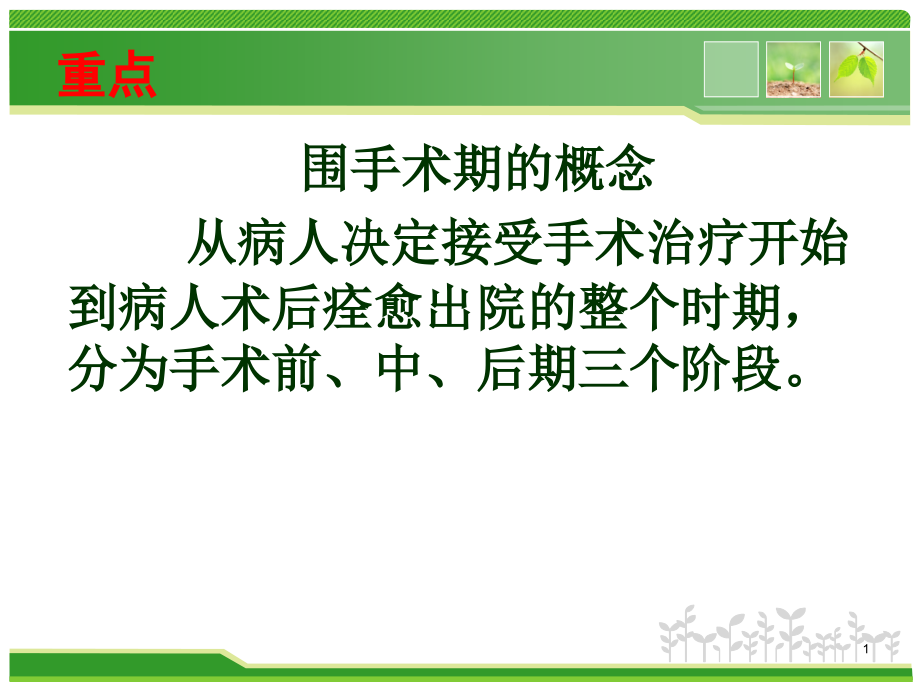 重点

围手术期的概念

从病人决定接受手术治疗开始到病人术后痊愈出院的整个时期，分为手术前、中、后期三个阶段。

1